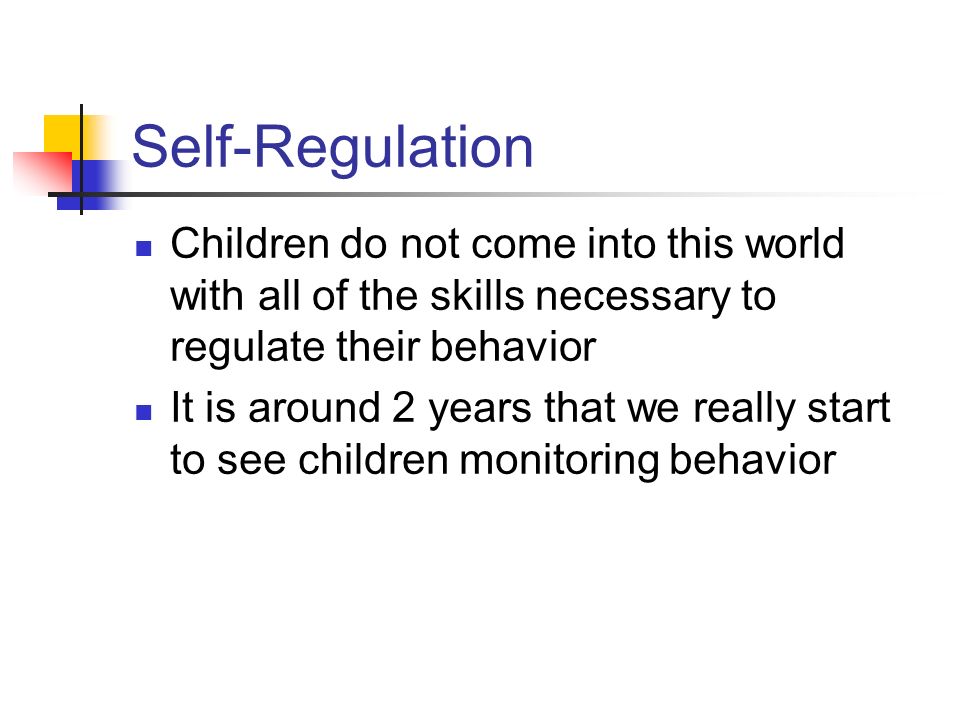 Self-Regulation

- Children do not come into this world with all of the skills necessary to regulate their behavior
- It is around 2 years that we really start to see children monitoring behavior